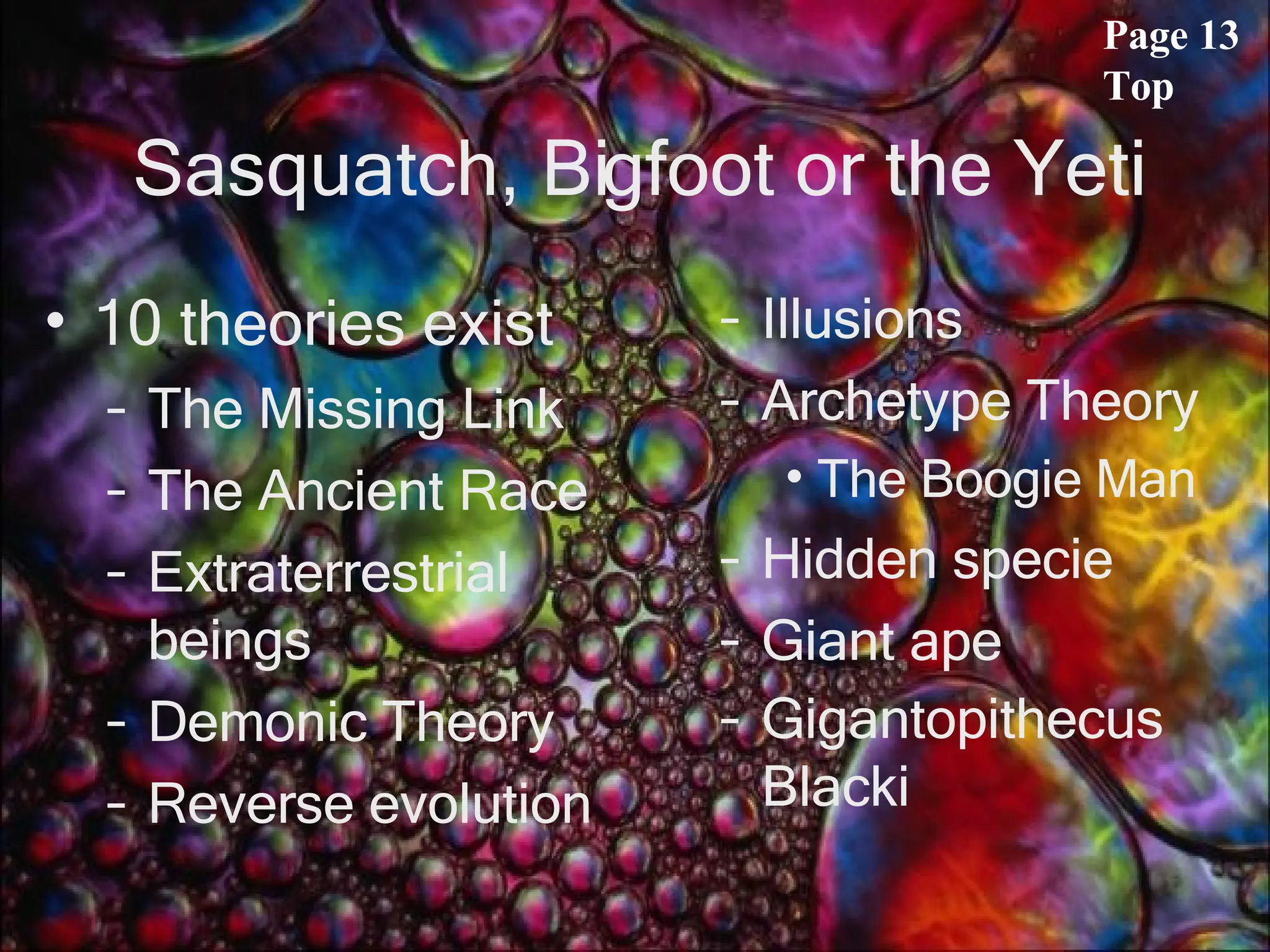 Page 13
Top

Sasquatch, Bigfoot or the Yeti

• 10 theories exist
– The Missing Link
– The Ancient Race
– Extraterrestrial beings
– Demonic Theory
– Reverse evolution

– Illusions
– Archetype Theory
• The Boogie Man
– Hidden specie
– Giant ape
– Gigantopithecus Blacki